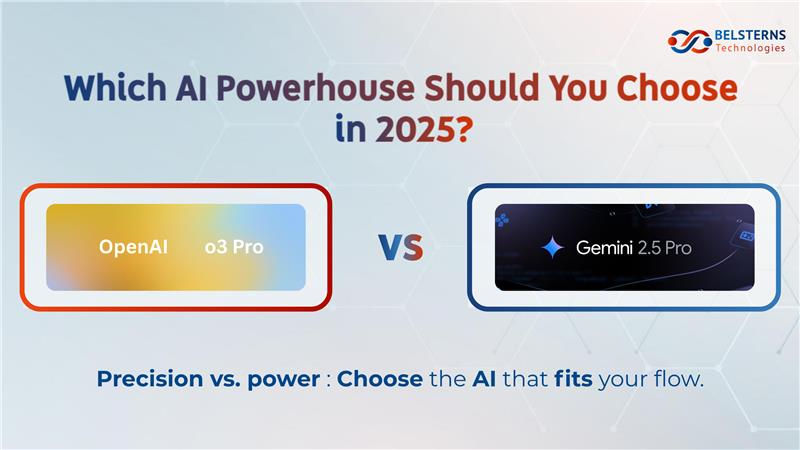 BELSTERNS
Technologies

Which AI Powerhouse Should You Choose in 2025?

OpenAI o3 Pro

VS

Gemini 2.5 Pro

Precision vs. power : Choose the AI that fits your flow.